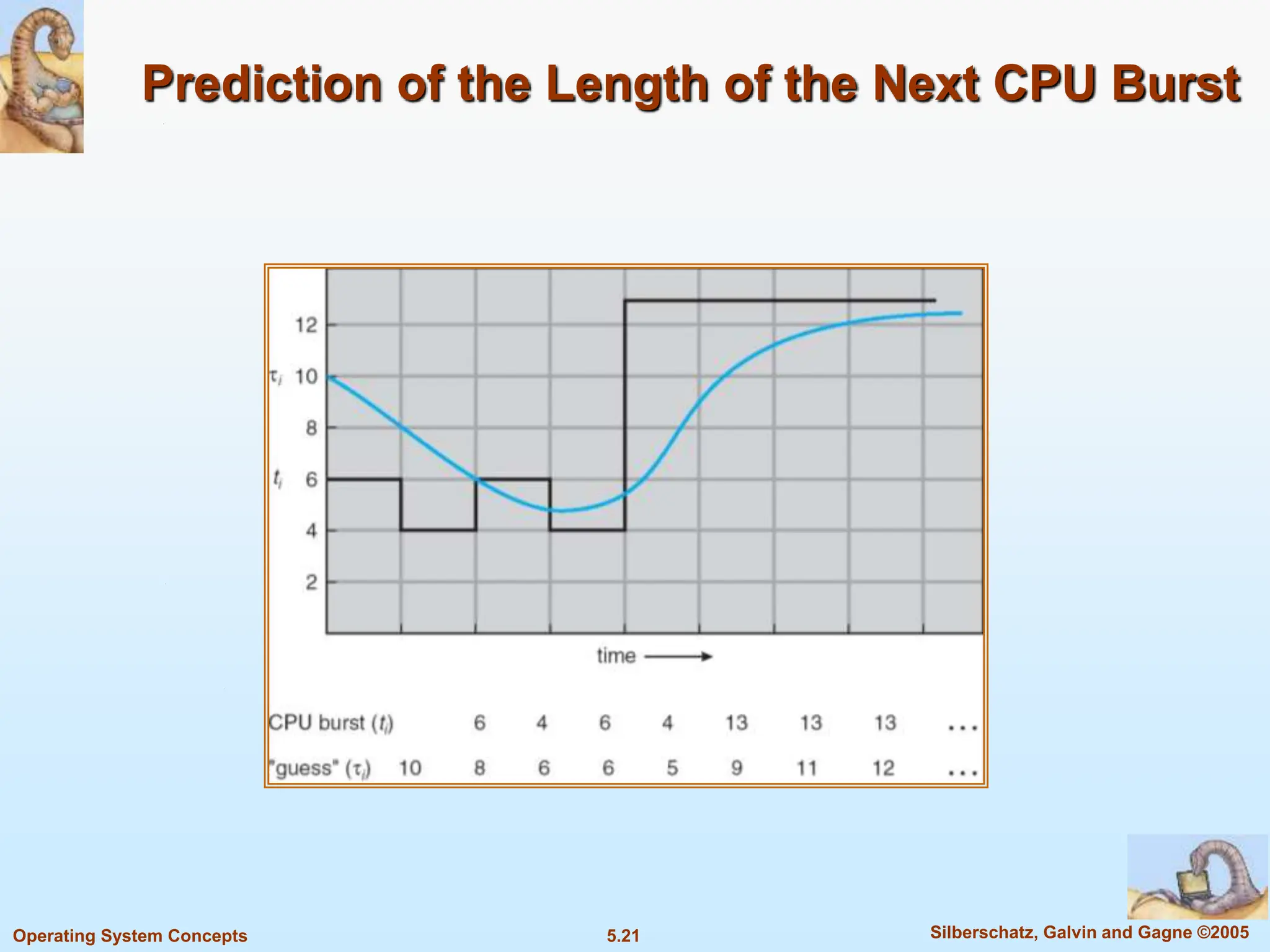 Prediction of the Length of the Next CPU Burst

12
$\tau_i$ 10
8
$t_i$ 6
4
2

time ⟶

| CPU burst ($t_i$) | | 6 | 4 | 6 | 4 | 13 | 13 | 13 | … |
|---|---|---|---|---|---|---|---|---|---|
| "guess" ($\tau_i$) | 10 | 8 | 6 | 6 | 5 | 9 | 11 | 12 | … |

Operating System Concepts
5.21
Silberschatz, Galvin and Gagne ©2005